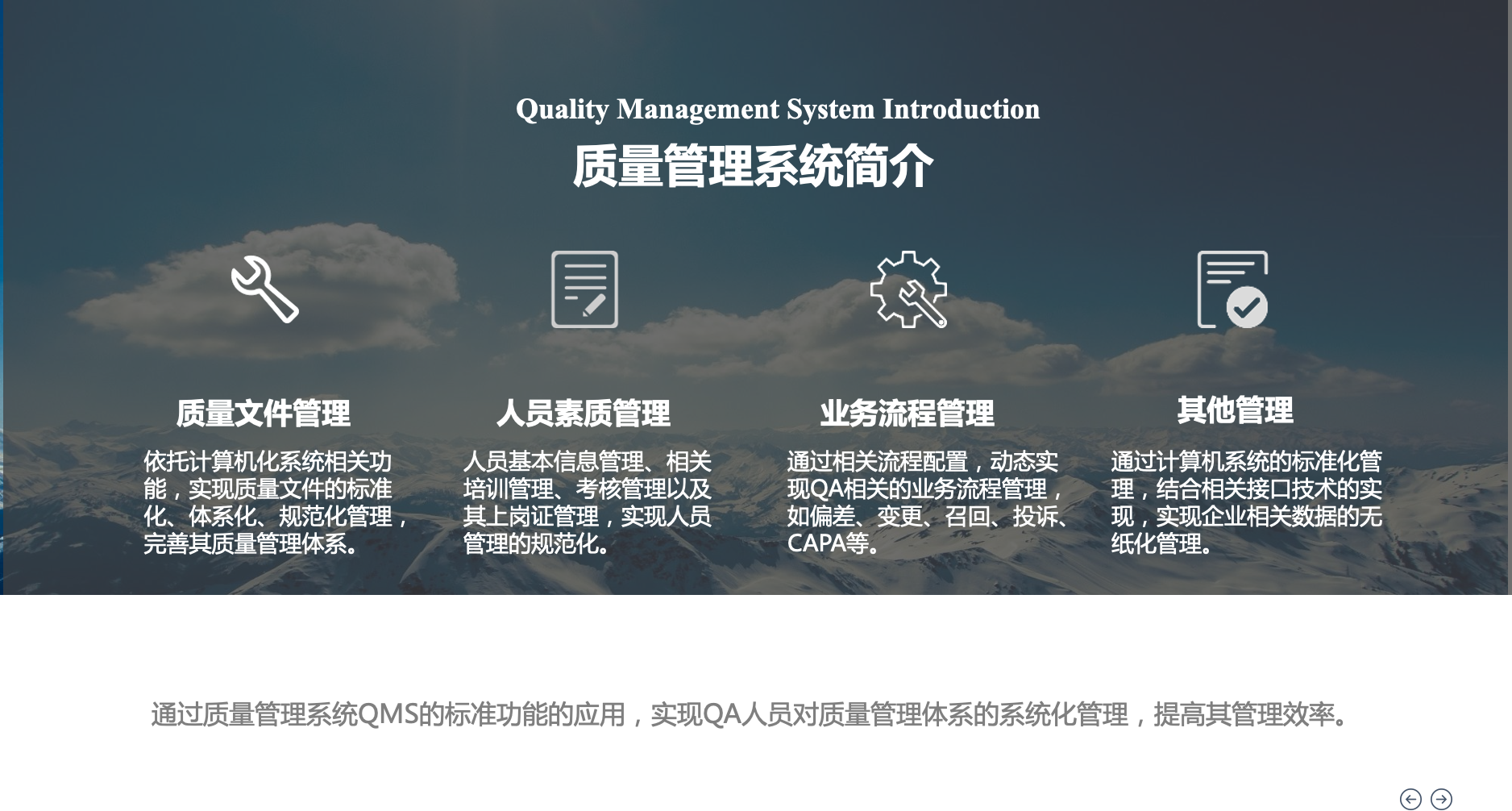 Quality Management System Introduction

质量管理系统简介

质量文件管理

依托计算机化系统相关功能，实现质量文件的标准化、体系化、规范化管理，完善其质量管理体系。

人员素质管理

人员基本信息管理、相关培训管理、考核管理以及其上岗证管理，实现人员管理的规范化。

业务流程管理

通过相关流程配置，动态实现QA相关的业务流程管理，如偏差、变更、召回、投诉、CAPA等。

其他管理

通过计算机系统的标准化管理，结合相关接口技术的实现，实现企业相关数据的无纸化管理。

通过质量管理系统QMS的标准功能的应用，实现QA人员对质量管理体系的系统化管理，提高其管理效率。